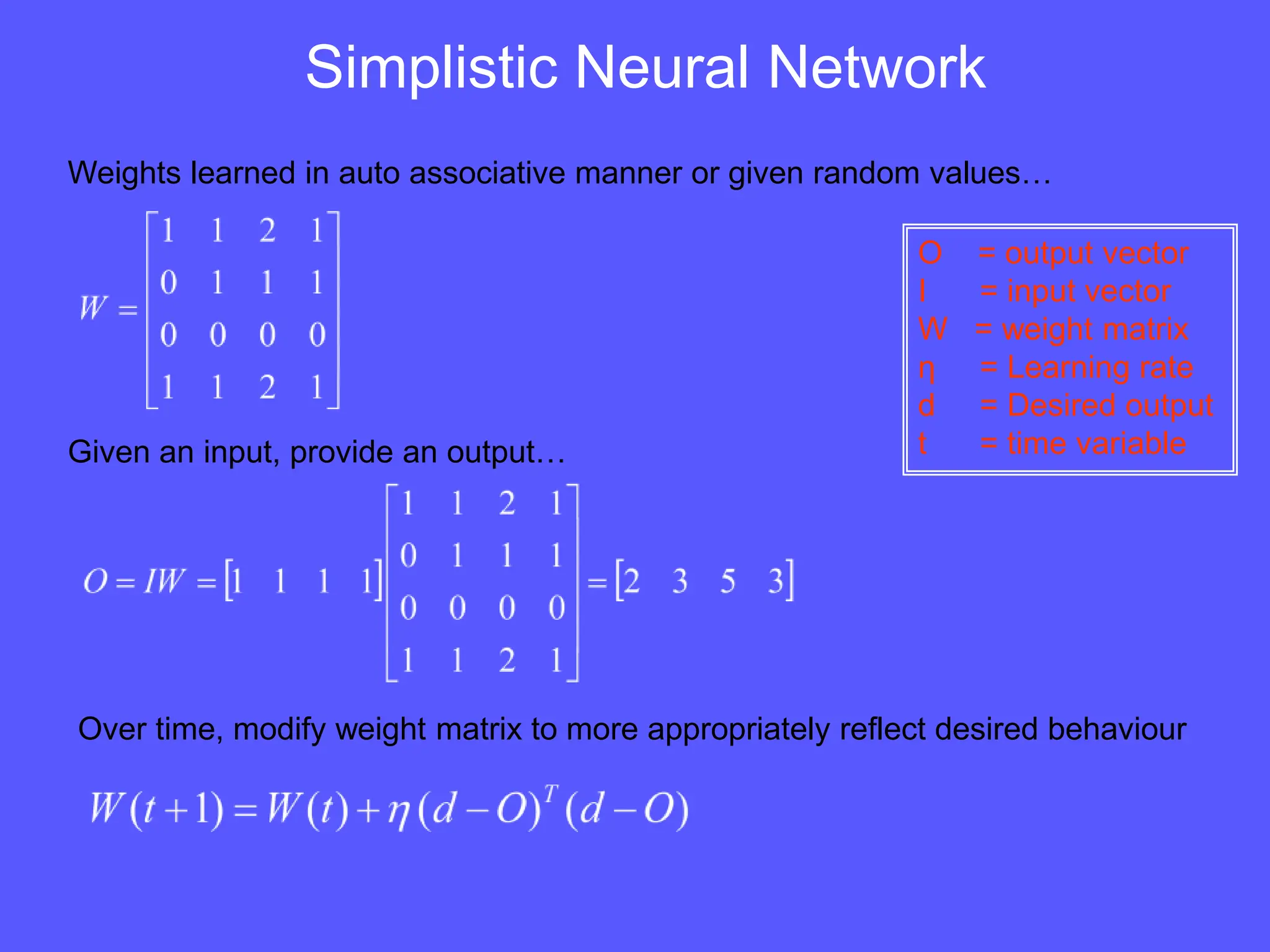 Simplistic Neural Network

Weights learned in auto associative manner or given random values…

$W = \begin{bmatrix} 1 & 1 & 2 & 1 \\ 0 & 1 & 1 & 1 \\ 0 & 0 & 0 & 0 \\ 1 & 1 & 2 & 1 \end{bmatrix}$

O = output vector
I = input vector
W = weight matrix
η = Learning rate
d = Desired output
t = time variable

Given an input, provide an output…

$O = IW = \begin{bmatrix} 1 & 1 & 1 & 1 \end{bmatrix} \begin{bmatrix} 1 & 1 & 2 & 1 \\ 0 & 1 & 1 & 1 \\ 0 & 0 & 0 & 0 \\ 1 & 1 & 2 & 1 \end{bmatrix} = \begin{bmatrix} 2 & 3 & 5 & 3 \end{bmatrix}$

Over time, modify weight matrix to more appropriately reflect desired behaviour

$W(t+1) = W(t) + \eta (d - O)^T (d - O)$